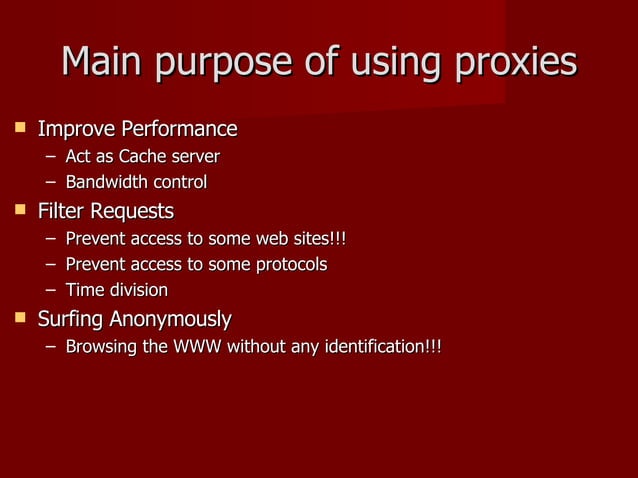 Main purpose of using proxies

- Improve Performance
  – Act as Cache server
  – Bandwidth control
- Filter Requests
  – Prevent access to some web sites!!!
  – Prevent access to some protocols
  – Time division
- Surfing Anonymously
  – Browsing the WWW without any identification!!!